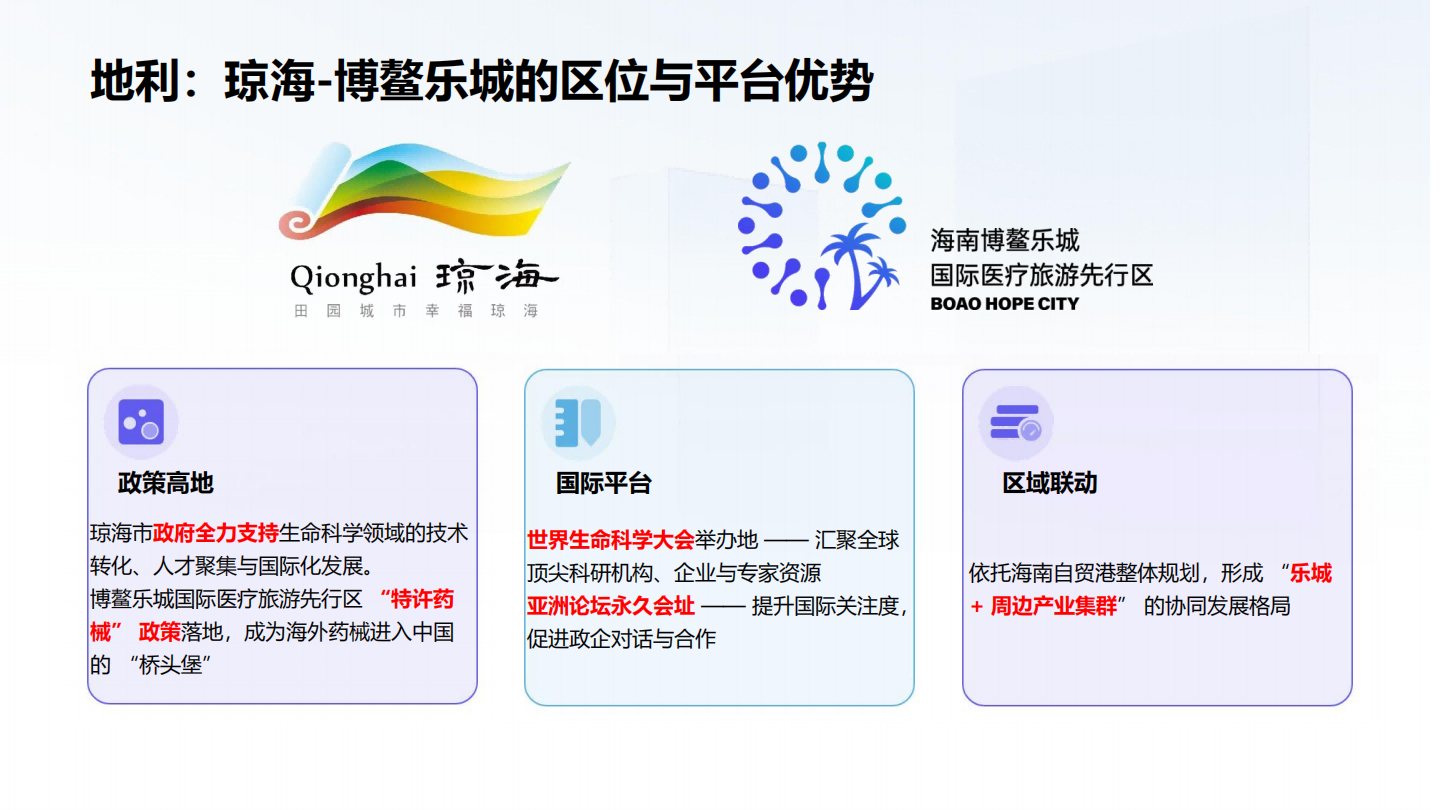 地利：琼海-博鳌乐城的区位与平台优势

Qionghai 琼海
田 园 城 市 幸 福 琼 海

海南博鳌乐城
国际医疗旅游先行区
BOAO HOPE CITY

政策高地

琼海市政府全力支持生命科学领域的技术转化、人才聚集与国际化发展。
博鳌乐城国际医疗旅游先行区 “特许药械” 政策落地，成为海外药械进入中国的 “桥头堡”

国际平台

世界生命科学大会举办地 —— 汇聚全球顶尖科研机构、企业与专家资源
亚洲论坛永久会址 —— 提升国际关注度，促进政企对话与合作

区域联动

依托海南自贸港整体规划，形成 “乐城 + 周边产业集群” 的协同发展格局